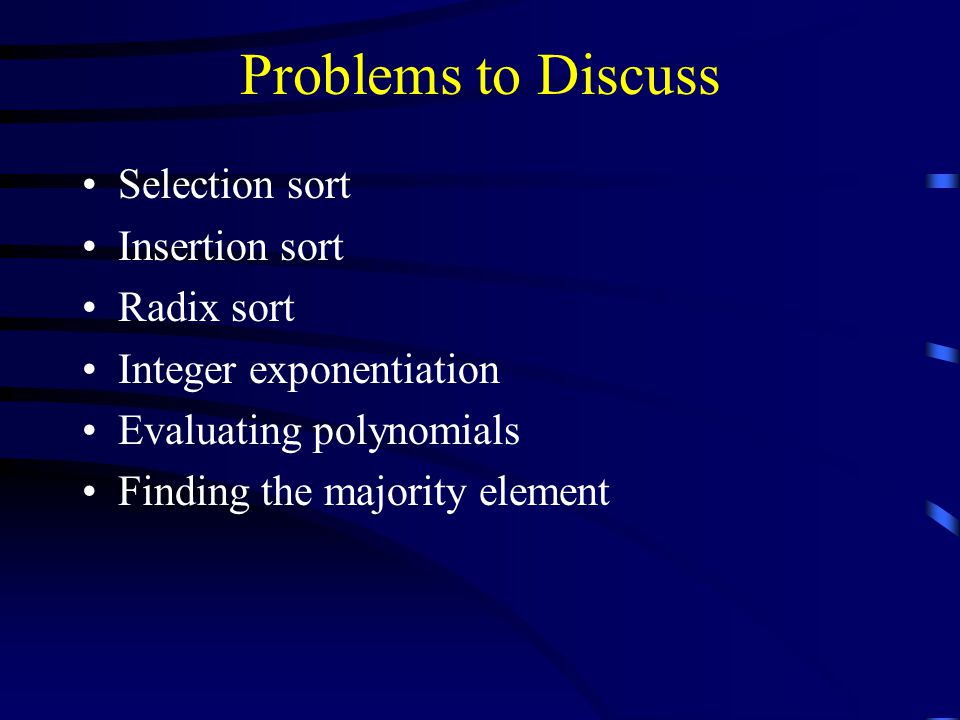 Problems to Discuss

• Selection sort
• Insertion sort
• Radix sort
• Integer exponentiation
• Evaluating polynomials
• Finding the majority element